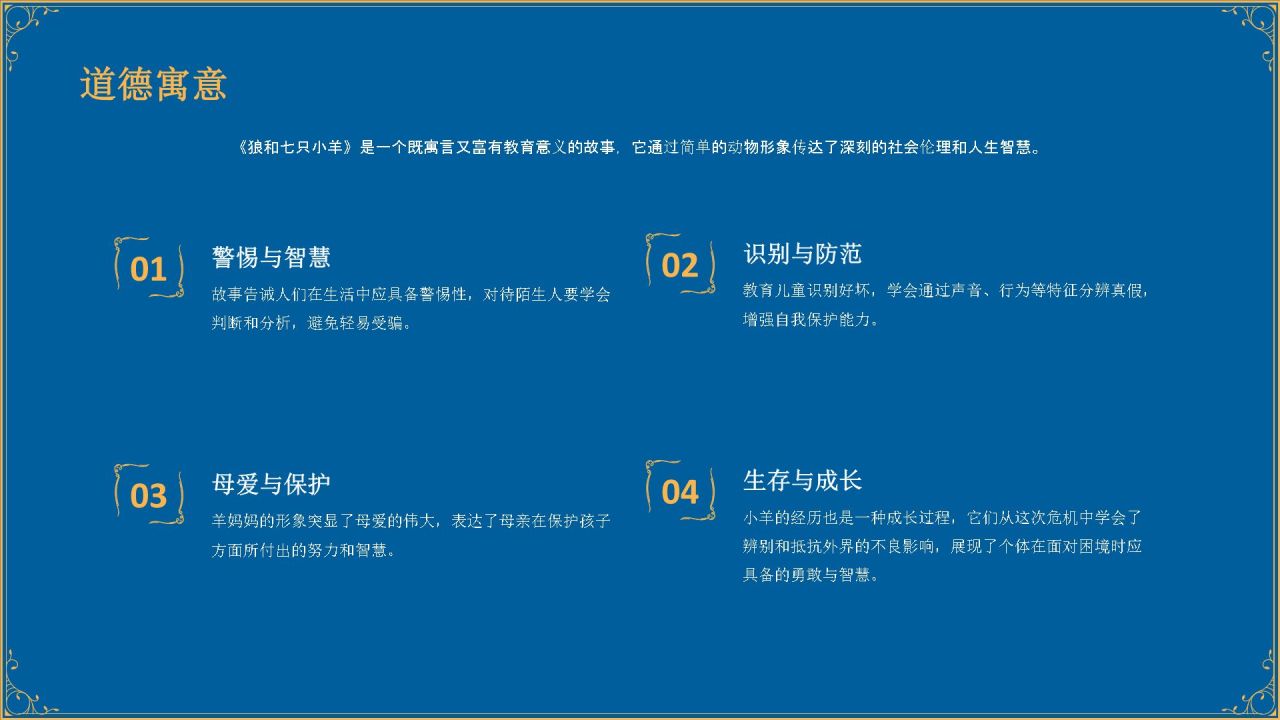 道德寓意

《狼和七只小羊》是一个既寓言又富有教育意义的故事，它通过简单的动物形象传达了深刻的社会伦理和人生智慧。

01

警惕与智慧

故事告诫人们在生活中应具备警惕性，对待陌生人要学会判断和分析，避免轻易受骗。

02

识别与防范

教育儿童识别好坏，学会通过声音、行为等特征分辨真假，增强自我保护能力。

03

母爱与保护

羊妈妈的形象突显了母爱的伟大，表达了母亲在保护孩子方面所付出的努力和智慧。

04

生存与成长

小羊的经历也是一种成长过程，它们从这次危机中学会了辨别和抵抗外界的不良影响，展现了个体在面对困境时应具备的勇敢与智慧。